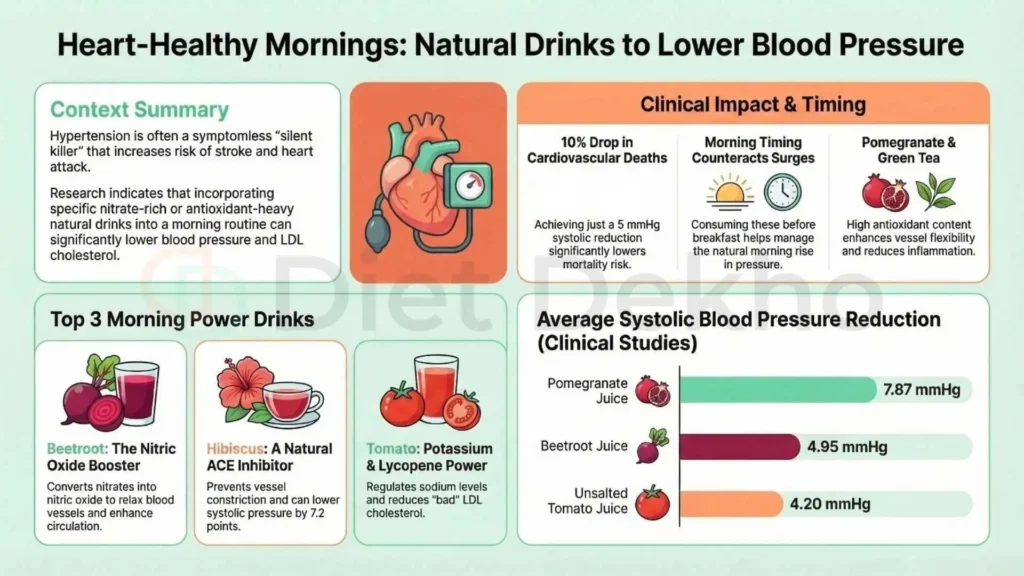 Heart-Healthy Mornings: Natural Drinks to Lower Blood Pressure

Context Summary

Hypertension is often a symptomless "silent killer" that increases risk of stroke and heart attack.

Research indicates that incorporating specific nitrate-rich or antioxidant-heavy natural drinks into a morning routine can significantly lower blood pressure and LDL cholesterol.

Clinical Impact & Timing

10% Drop in Cardiovascular Deaths

Achieving just a 5 mmHg systolic reduction significantly lowers mortality risk.

Morning Timing Counteracts Surges

Consuming these before breakfast helps manage the natural morning rise in pressure.

Pomegranate & Green Tea

High antioxidant content enhances vessel flexibility and reduces inflammation.

Diet Dekho

Top 3 Morning Power Drinks

Beetroot: The Nitric Oxide Booster

Converts nitrates into nitric oxide to relax blood vessels and enhance circulation.

Hibiscus: A Natural ACE Inhibitor

Prevents vessel constriction and can lower systolic pressure by 7.2 points.

Tomato: Potassium & Lycopene Power

Regulates sodium levels and reduces "bad" LDL cholesterol.

Average Systolic Blood Pressure Reduction (Clinical Studies)

Pomegranate Juice 7.87 mmHg

Beetroot Juice 4.95 mmHg

Unsalted Tomato Juice 4.20 mmHg